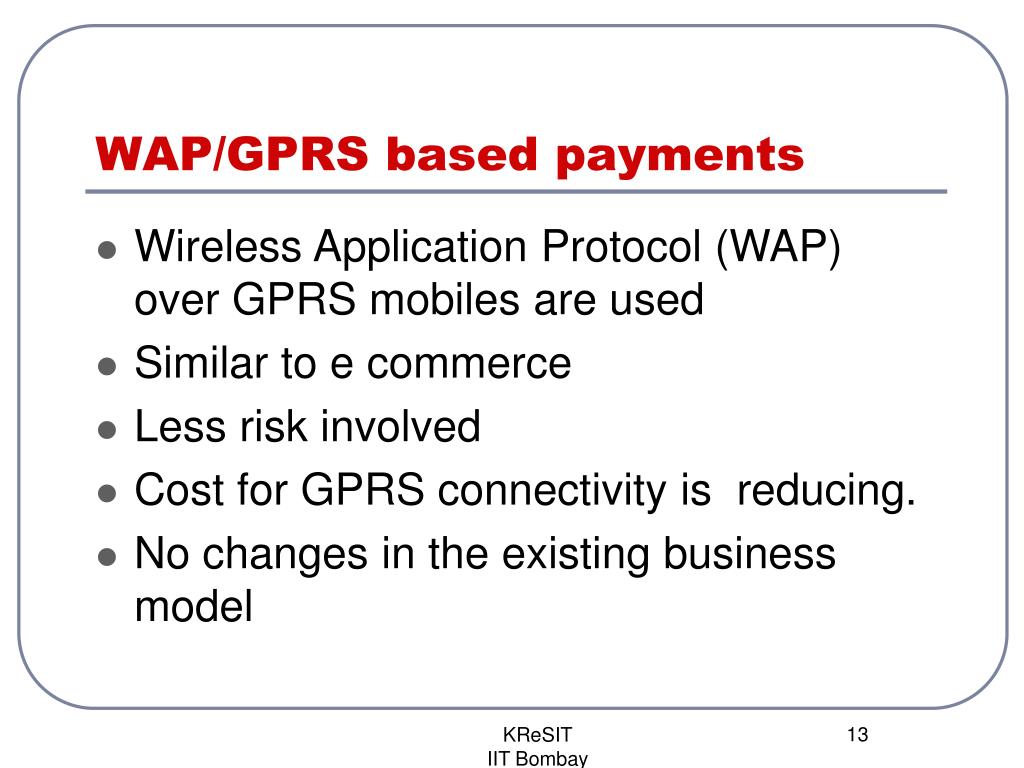 WAP/GPRS based payments

- Wireless Application Protocol (WAP) over GPRS mobiles are used
- Similar to e commerce
- Less risk involved
- Cost for GPRS connectivity is reducing.
- No changes in the existing business model

KReSIT
IIT Bombay

13